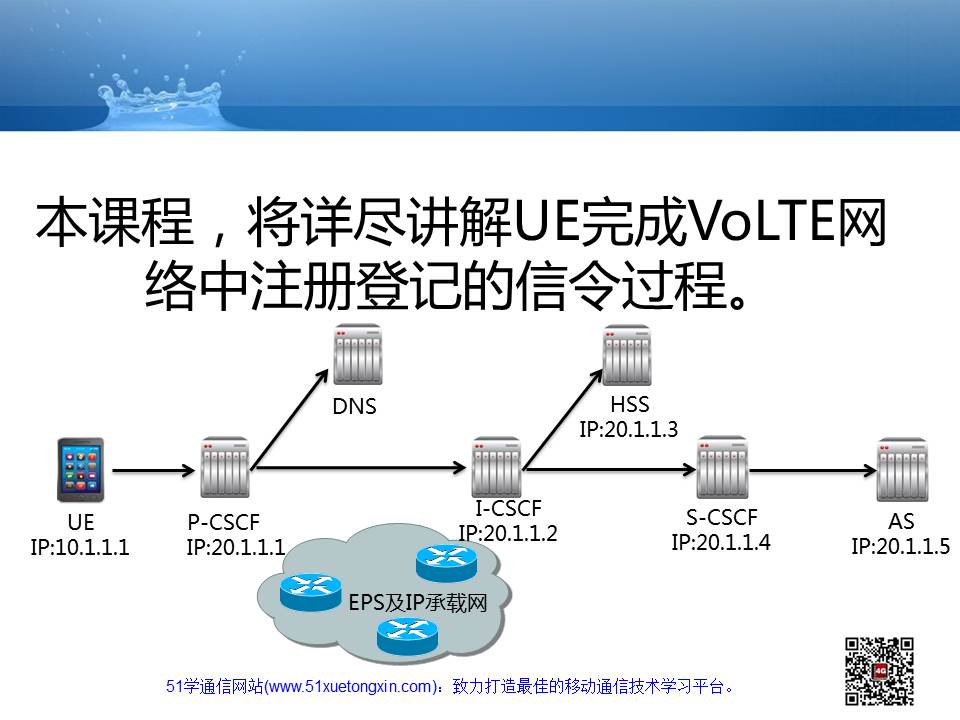 本课程，将详尽讲解UE完成VoLTE网络中注册登记的信令过程。

DNS

HSS
IP:20.1.1.3

UE
IP:10.1.1.1

P-CSCF
IP:20.1.1.1

I-CSCF
IP:20.1.1.2

S-CSCF
IP:20.1.1.4

AS
IP:20.1.1.5

EPS及IP承载网

51学通信网站(www.51xuetongxin.com)：致力打造最佳的移动通信技术学习平台。